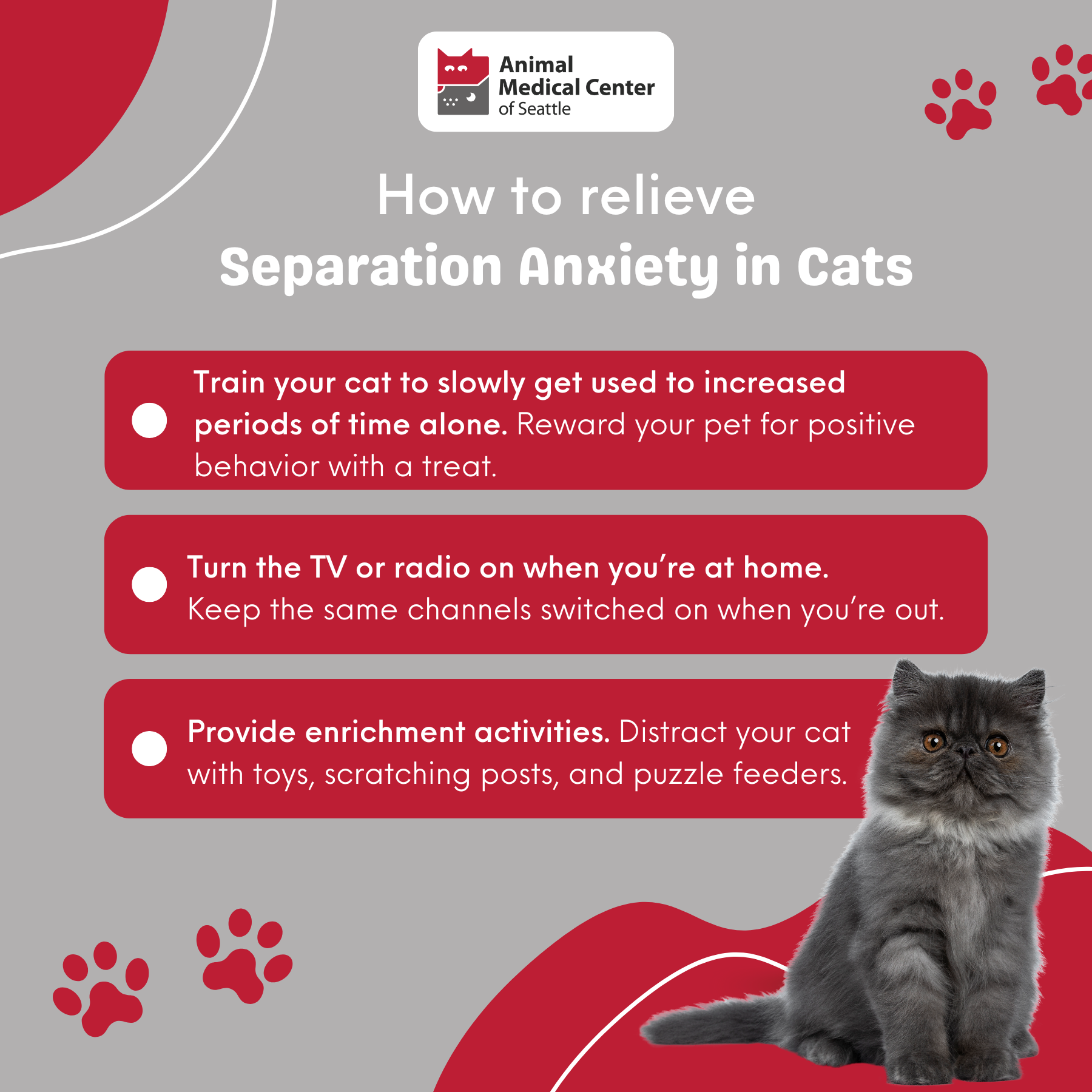 Animal Medical Center of Seattle

How to relieve
Separation Anxiety in Cats

Train your cat to slowly get used to increased periods of time alone. Reward your pet for positive behavior with a treat.

Turn the TV or radio on when you're at home. Keep the same channels switched on when you're out.

Provide enrichment activities. Distract your cat with toys, scratching posts, and puzzle feeders.